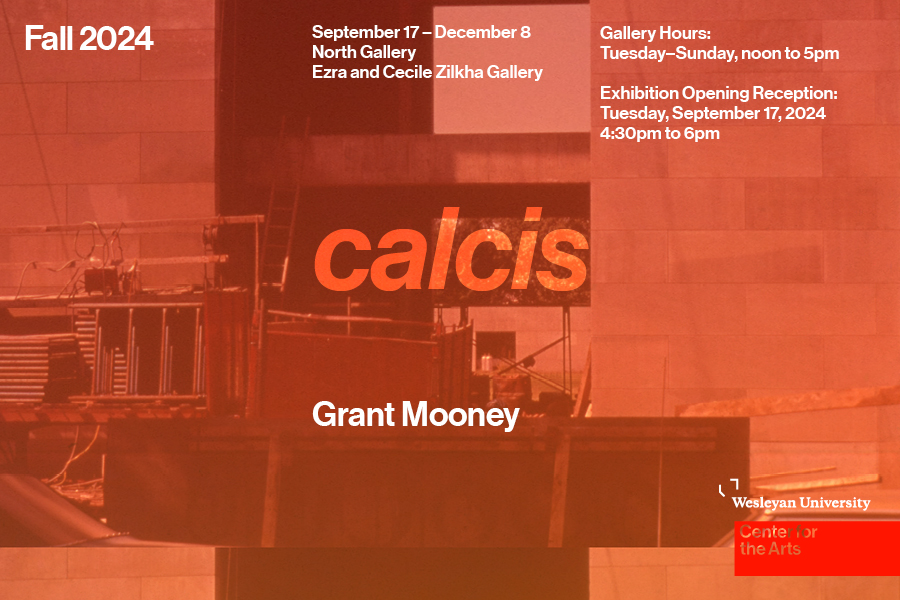 Fall 2024

September 17 – December 8
North Gallery
Ezra and Cecile Zilkha Gallery

Gallery Hours:
Tuesday–Sunday, noon to 5pm

Exhibition Opening Reception:
Tuesday, September 17, 2024
4:30pm to 6pm

calcis

Grant Mooney

Wesleyan University

Center for the Arts